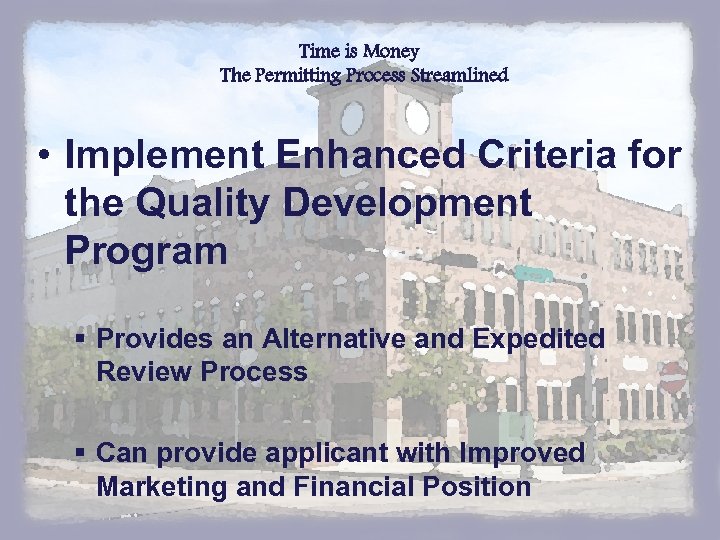 Time is Money
The Permitting Process Streamlined

• Implement Enhanced Criteria for the Quality Development Program

▪ Provides an Alternative and Expedited Review Process

▪ Can provide applicant with Improved Marketing and Financial Position